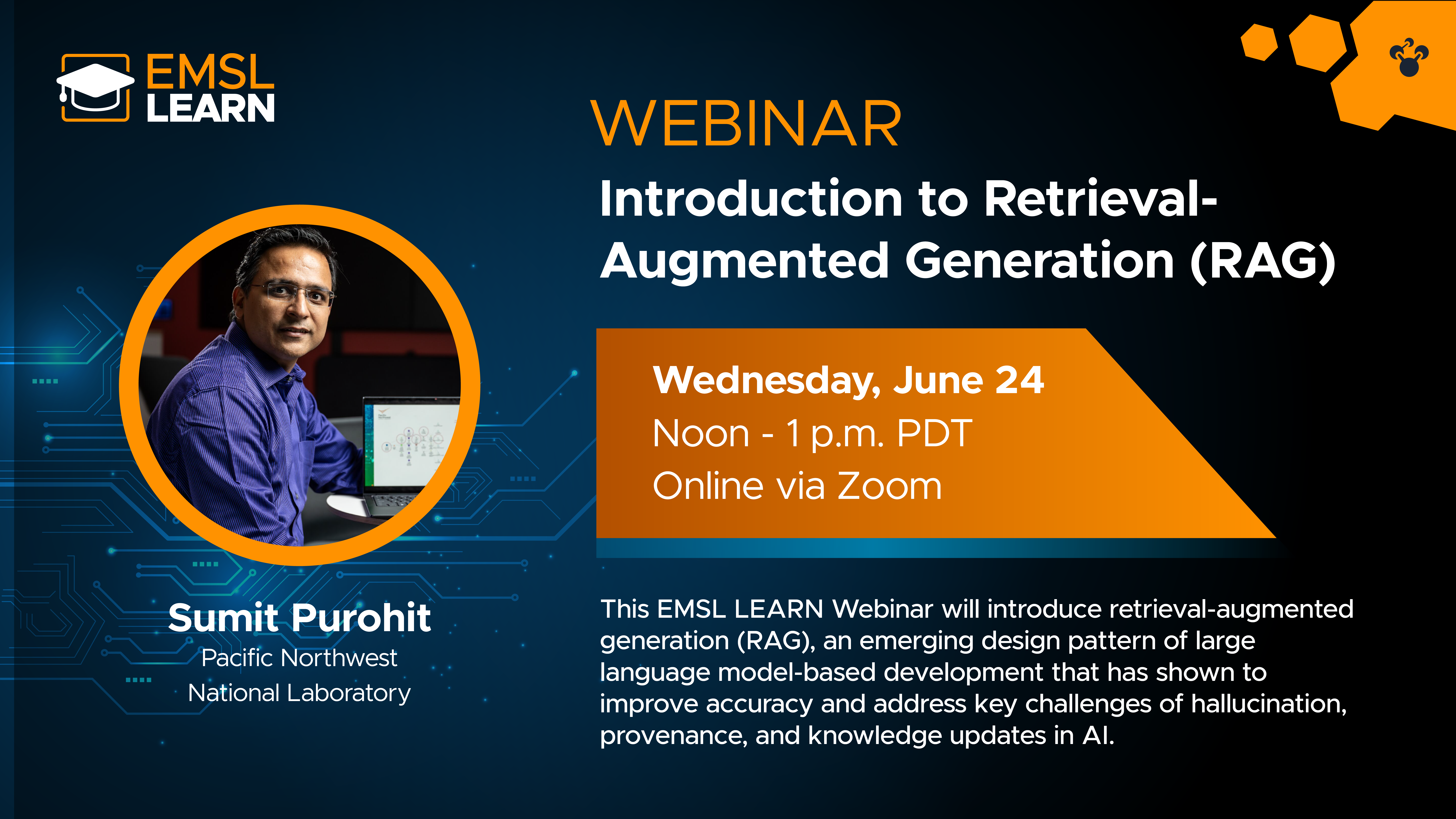 EMSL LEARN

WEBINAR

Introduction to Retrieval-Augmented Generation (RAG)

Wednesday, June 24
Noon - 1 p.m. PDT
Online via Zoom

Sumit Purohit
Pacific Northwest National Laboratory

This EMSL LEARN Webinar will introduce retrieval-augmented generation (RAG), an emerging design pattern of large language model-based development that has shown to improve accuracy and address key challenges of hallucination, provenance, and knowledge updates in AI.